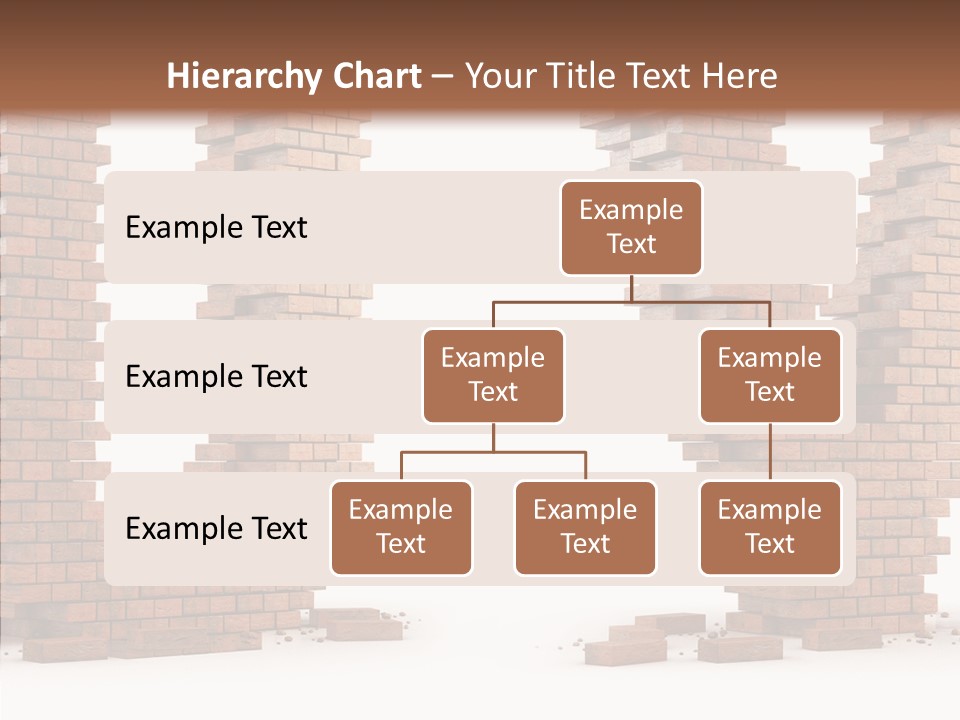 Hierarchy Chart – Your Title Text Here

Example Text

Example Text

Example Text

Example Text

Example Text

Example Text

Example Text

Example Text

Example Text